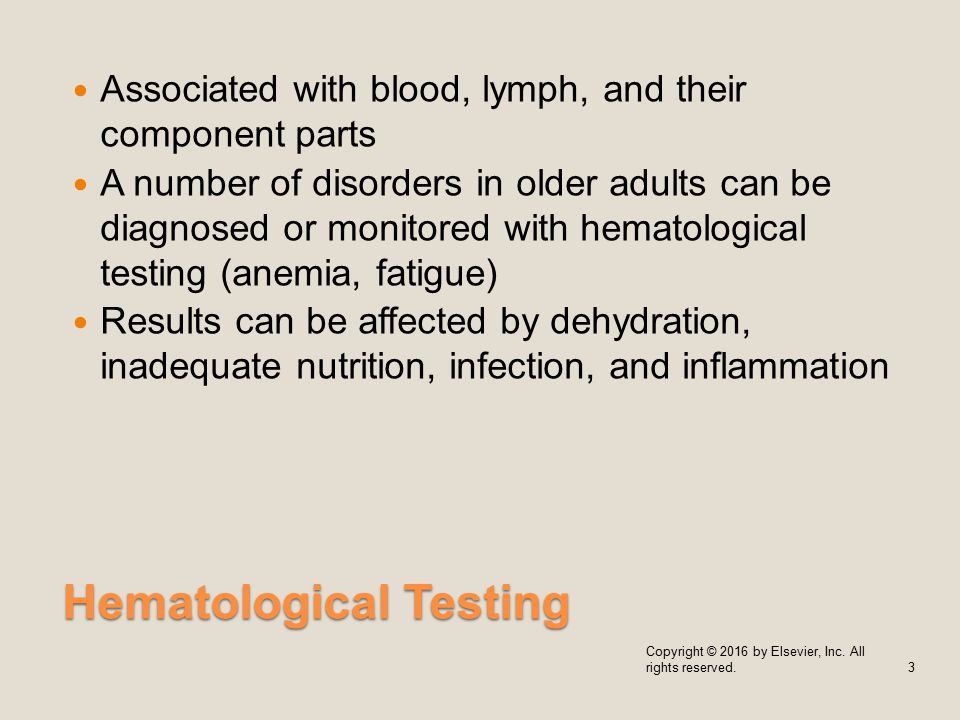 - Associated with blood, lymph, and their component parts
- A number of disorders in older adults can be diagnosed or monitored with hematological testing (anemia, fatigue)
- Results can be affected by dehydration, inadequate nutrition, infection, and inflammation

Hematological Testing

Copyright © 2016 by Elsevier, Inc. All rights reserved.

3